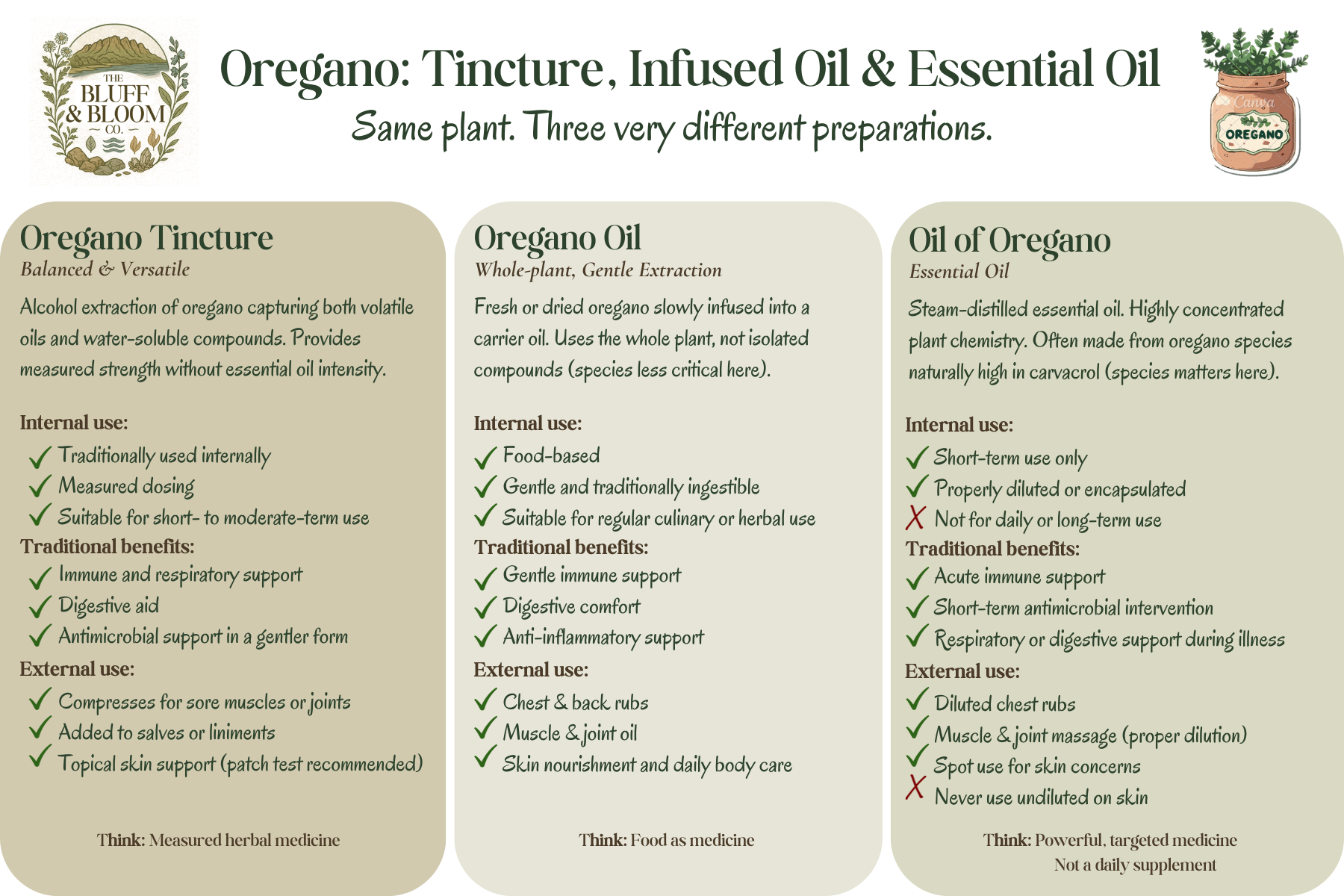 THE BLUFF & BLOOM CO.

Oregano: Tincture, Infused Oil & Essential Oil

Same plant. Three very different preparations.

Canva

OREGANO

Oregano Tincture
Balanced & Versatile

Alcohol extraction of oregano capturing both volatile oils and water-soluble compounds. Provides measured strength without essential oil intensity.

Internal use:
✓ Traditionally used internally
✓ Measured dosing
✓ Suitable for short- to moderate-term use

Traditional benefits:
✓ Immune and respiratory support
✓ Digestive aid
✓ Antimicrobial support in a gentler form

External use:
✓ Compresses for sore muscles or joints
✓ Added to salves or liniments
✓ Topical skin support (patch test recommended)

Think: Measured herbal medicine

Oregano Oil
Whole-plant, Gentle Extraction

Fresh or dried oregano slowly infused into a carrier oil. Uses the whole plant, not isolated compounds (species less critical here).

Internal use:
✓ Food-based
✓ Gentle and traditionally ingestible
✓ Suitable for regular culinary or herbal use

Traditional benefits:
✓ Gentle immune support
✓ Digestive comfort
✓ Anti-inflammatory support

External use:
✓ Chest & back rubs
✓ Muscle & joint oil
✓ Skin nourishment and daily body care

Think: Food as medicine

Oil of Oregano
Essential Oil

Steam-distilled essential oil. Highly concentrated plant chemistry. Often made from oregano species naturally high in carvacrol (species matters here).

Internal use:
✓ Short-term use only
✓ Properly diluted or encapsulated
X Not for daily or long-term use

Traditional benefits:
✓ Acute immune support
✓ Short-term antimicrobial intervention
✓ Respiratory or digestive support during illness

External use:
✓ Diluted chest rubs
✓ Muscle & joint massage (proper dilution)
✓ Spot use for skin concerns
X Never use undiluted on skin

Think: Powerful, targeted medicine
Not a daily supplement